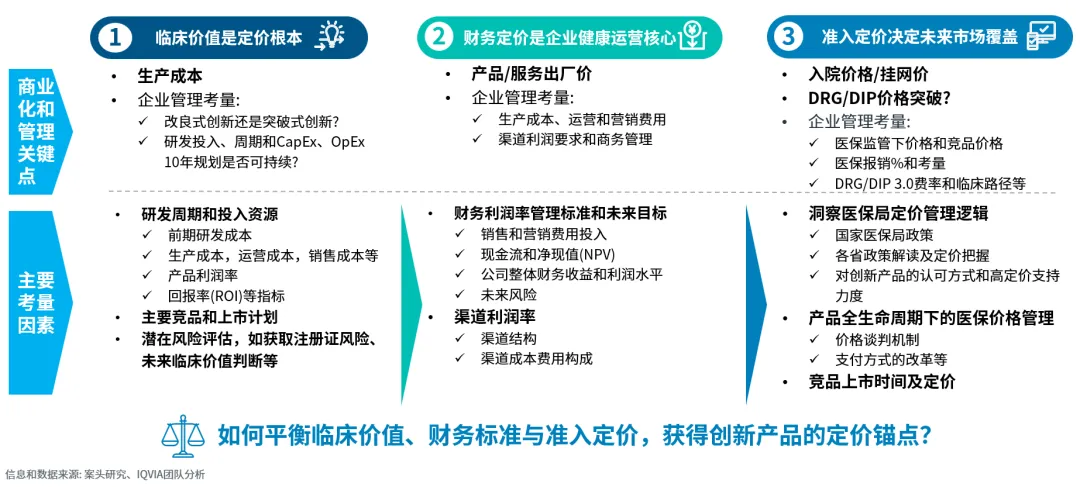 1 临床价值是定价根本

2 财务定价是企业健康运营核心

3 准入定价决定未来市场覆盖

商业化和管理关键点

• 生产成本
• 企业管理考量:
✓ 改良式创新还是突破式创新?
✓ 研发投入、周期和CapEx、OpEx 10年规划是否可持续?

• 产品/服务出厂价
• 企业管理考量:
✓ 生产成本、运营和营销费用
✓ 渠道利润要求和商务管理

• 入院价格/挂网价
• DRG/DIP价格突破?
• 企业管理考量:
✓ 医保监管下价格和竞品价格
✓ 医保报销%和考量
✓ DRG/DIP 3.0费率和临床路径等

主要考量因素

• 研发周期和投入资源
✓ 前期研发成本
✓ 生产成本，运营成本，销售成本等
✓ 产品利润率
✓ 回报率(ROI)等指标
• 主要竞品和上市计划
• 潜在风险评估，如获取注册证风险、未来临床价值判断等

• 财务利润率管理标准和未来目标
✓ 销售和营销费用投入
✓ 现金流和净现值(NPV)
✓ 公司整体财务收益和利润水平
✓ 未来风险
• 渠道利润率
✓ 渠道结构
✓ 渠道成本费用构成

• 洞察医保局定价管理逻辑
✓ 国家医保局政策
✓ 各省政策解读及定价把握
✓ 对创新产品的认可方式和高定价支持力度
• 产品全生命周期下的医保价格管理
✓ 价格谈判机制
✓ 支付方式的改革等
• 竞品上市时间及定价

如何平衡临床价值、财务标准与准入定价，获得创新产品的定价锚点?

信息和数据来源: 案头研究、IQVIA团队分析